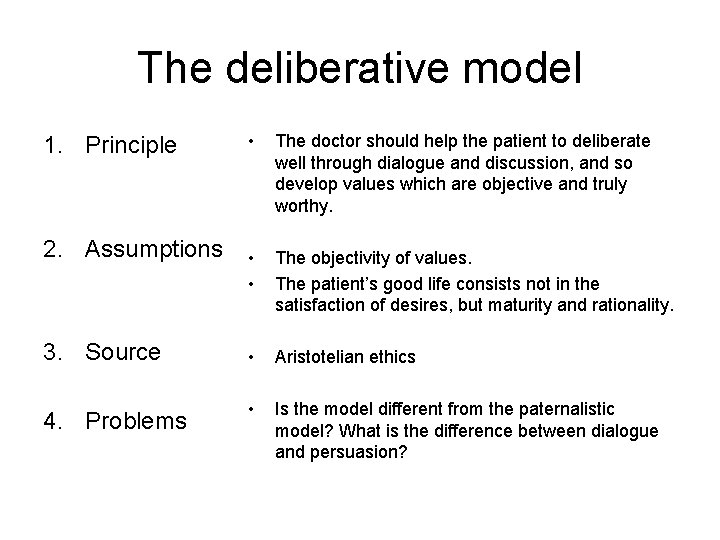 The deliberative model

1. Principle

2. Assumptions

3. Source

4. Problems

• The doctor should help the patient to deliberate well through dialogue and discussion, and so develop values which are objective and truly worthy.

• The objectivity of values.
• The patient's good life consists not in the satisfaction of desires, but maturity and rationality.

• Aristotelian ethics

• Is the model different from the paternalistic model? What is the difference between dialogue and persuasion?